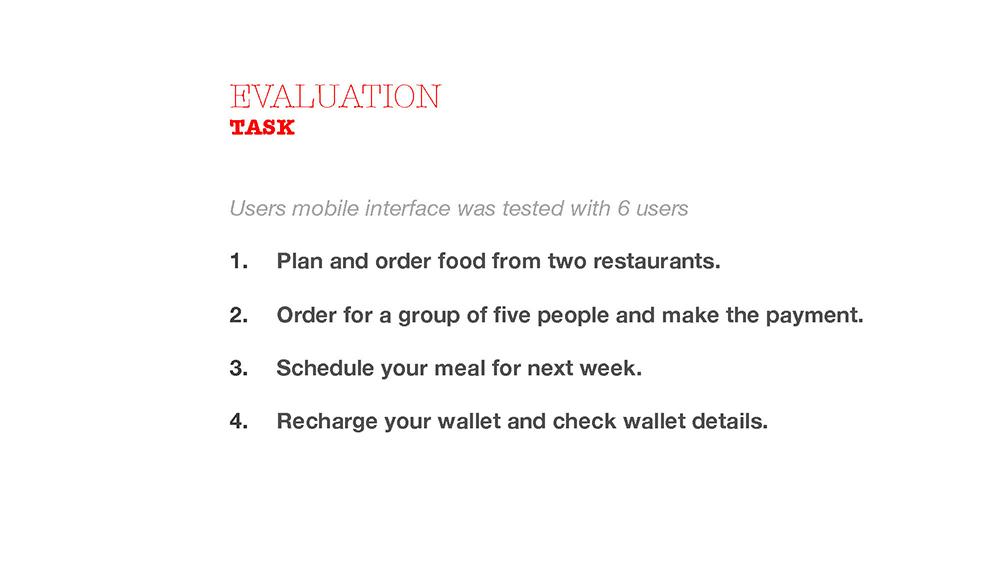 EVALUATION
TASK

Users mobile interface was tested with 6 users

1. Plan and order food from two restaurants.

2. Order for a group of five people and make the payment.

3. Schedule your meal for next week.

4. Recharge your wallet and check wallet details.